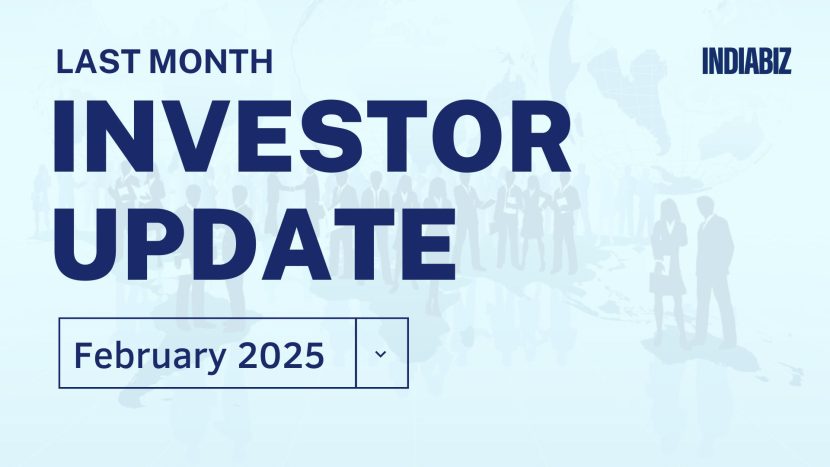 LAST MONTH

INDIABIZ

INVESTOR UPDATE

February 2025